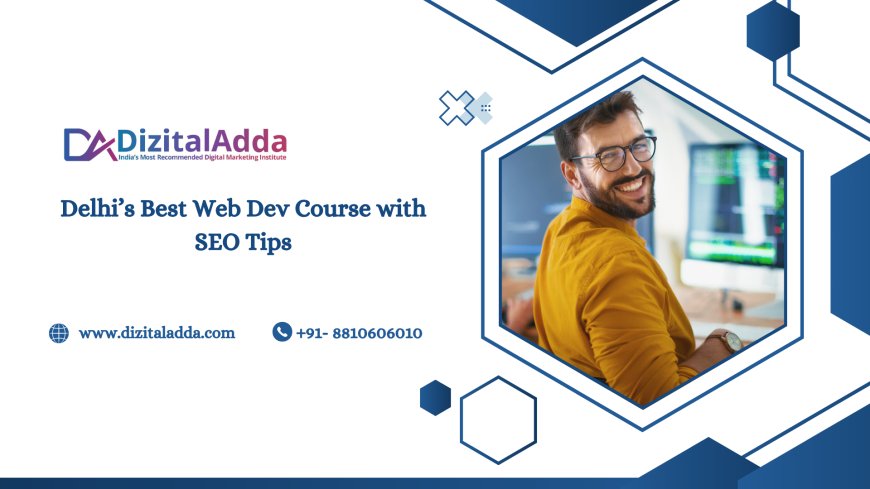 DizitalAdda
India's Most Recommended Digital Marketing Institute

Delhi's Best Web Dev Course with SEO Tips

www.dizitaladda.com

+91- 8810606010